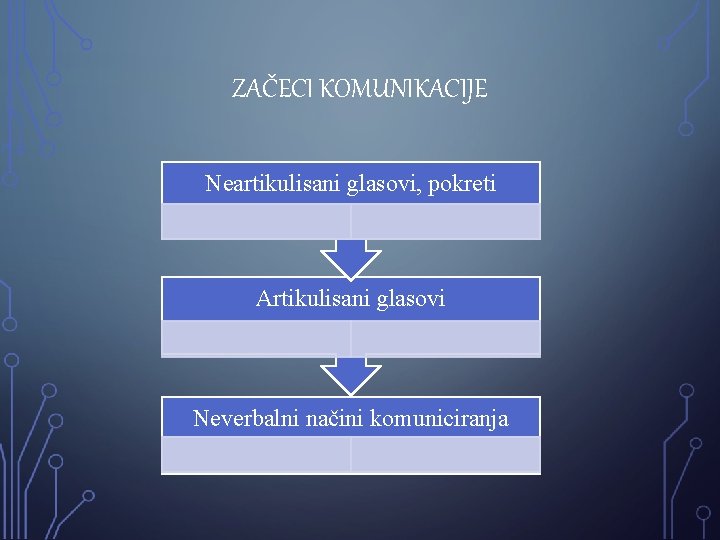 ZAČECI KOMUNIKACIJE

Neartikulisani glasovi, pokreti

Artikulisani glasovi

Neverbalni načini komuniciranja